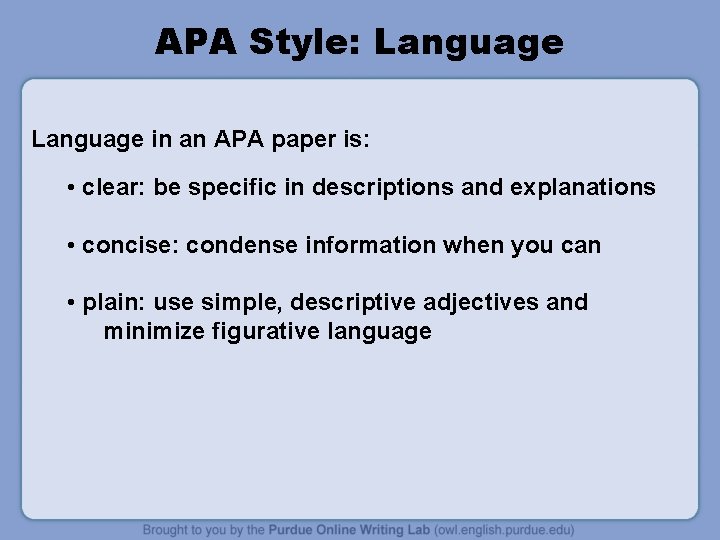 APA Style: Language

Language in an APA paper is:

• clear: be specific in descriptions and explanations

• concise: condense information when you can

• plain: use simple, descriptive adjectives and minimize figurative language

Brought to you by the Purdue Online Writing Lab (owl.english.purdue.edu)